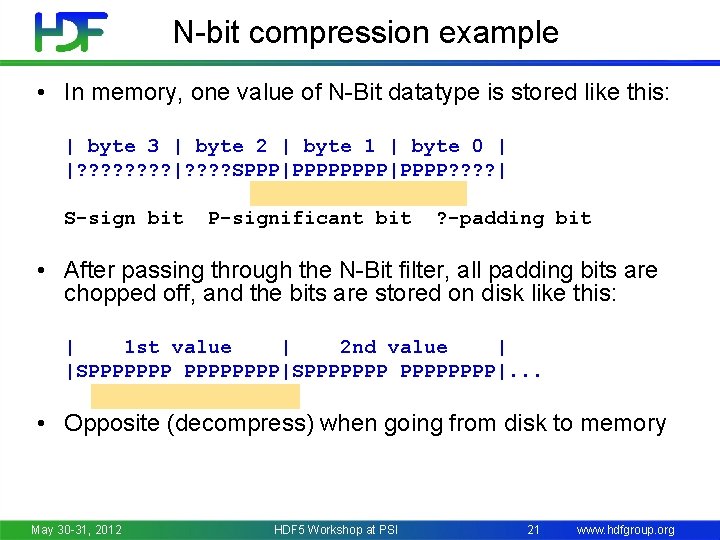 HDF

N-bit compression example

• In memory, one value of N-Bit datatype is stored like this:

| byte 3 | byte 2 | byte 1 | byte 0 |
|????????|????SPPP|PPPPPPPP|PPPP????|

S-sign bit P-significant bit ?-padding bit

• After passing through the N-Bit filter, all padding bits are chopped off, and the bits are stored on disk like this:

| 1st value | 2nd value |
|SPPPPPPP PPPPPPPP|SPPPPPPP PPPPPPPP|...

• Opposite (decompress) when going from disk to memory

May 30-31, 2012 HDF5 Workshop at PSI 21 www.hdfgroup.org